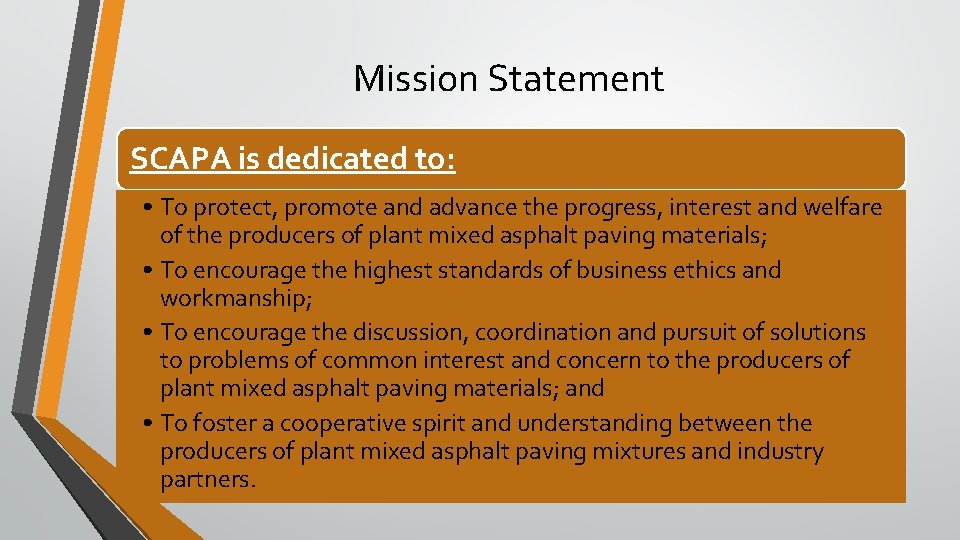 Mission Statement

SCAPA is dedicated to:

• To protect, promote and advance the progress, interest and welfare of the producers of plant mixed asphalt paving materials;
• To encourage the highest standards of business ethics and workmanship;
• To encourage the discussion, coordination and pursuit of solutions to problems of common interest and concern to the producers of plant mixed asphalt paving materials; and
• To foster a cooperative spirit and understanding between the producers of plant mixed asphalt paving mixtures and industry partners.